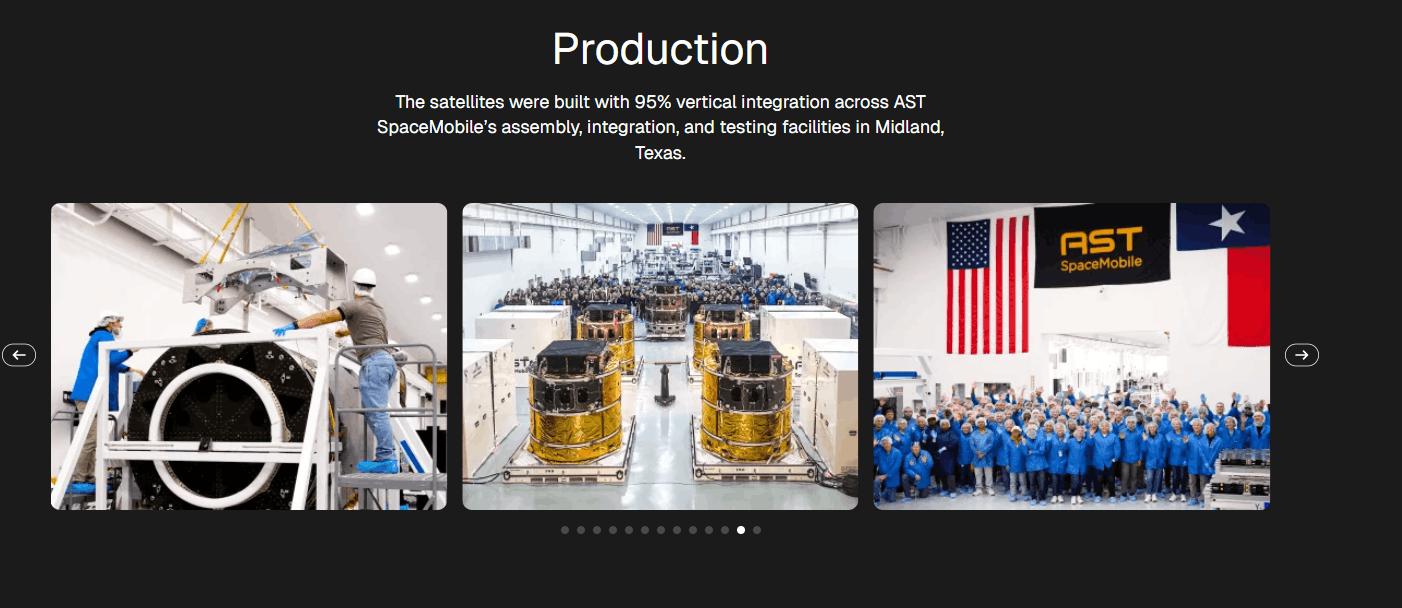 Production

The satellites were built with 95% vertical integration across AST SpaceMobile's assembly, integration, and testing facilities in Midland, Texas.

AST
SpaceMobile